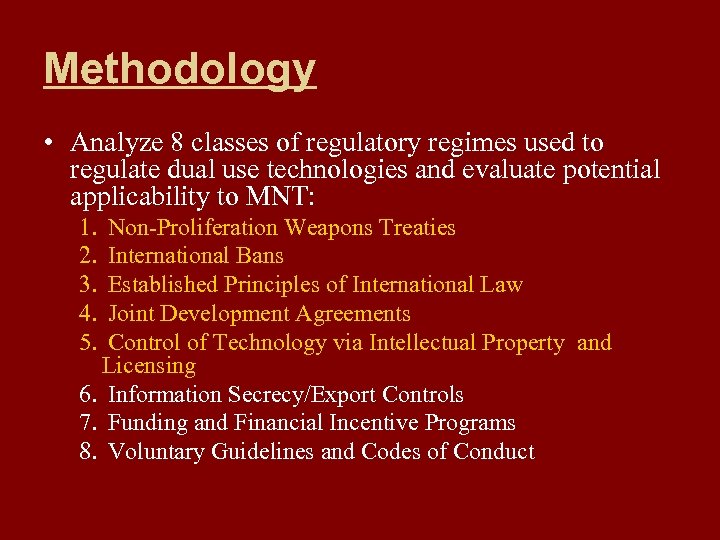 Methodology

• Analyze 8 classes of regulatory regimes used to regulate dual use technologies and evaluate potential applicability to MNT:

1. Non-Proliferation Weapons Treaties
2. International Bans
3. Established Principles of International Law
4. Joint Development Agreements
5. Control of Technology via Intellectual Property and Licensing
6. Information Secrecy/Export Controls
7. Funding and Financial Incentive Programs
8. Voluntary Guidelines and Codes of Conduct